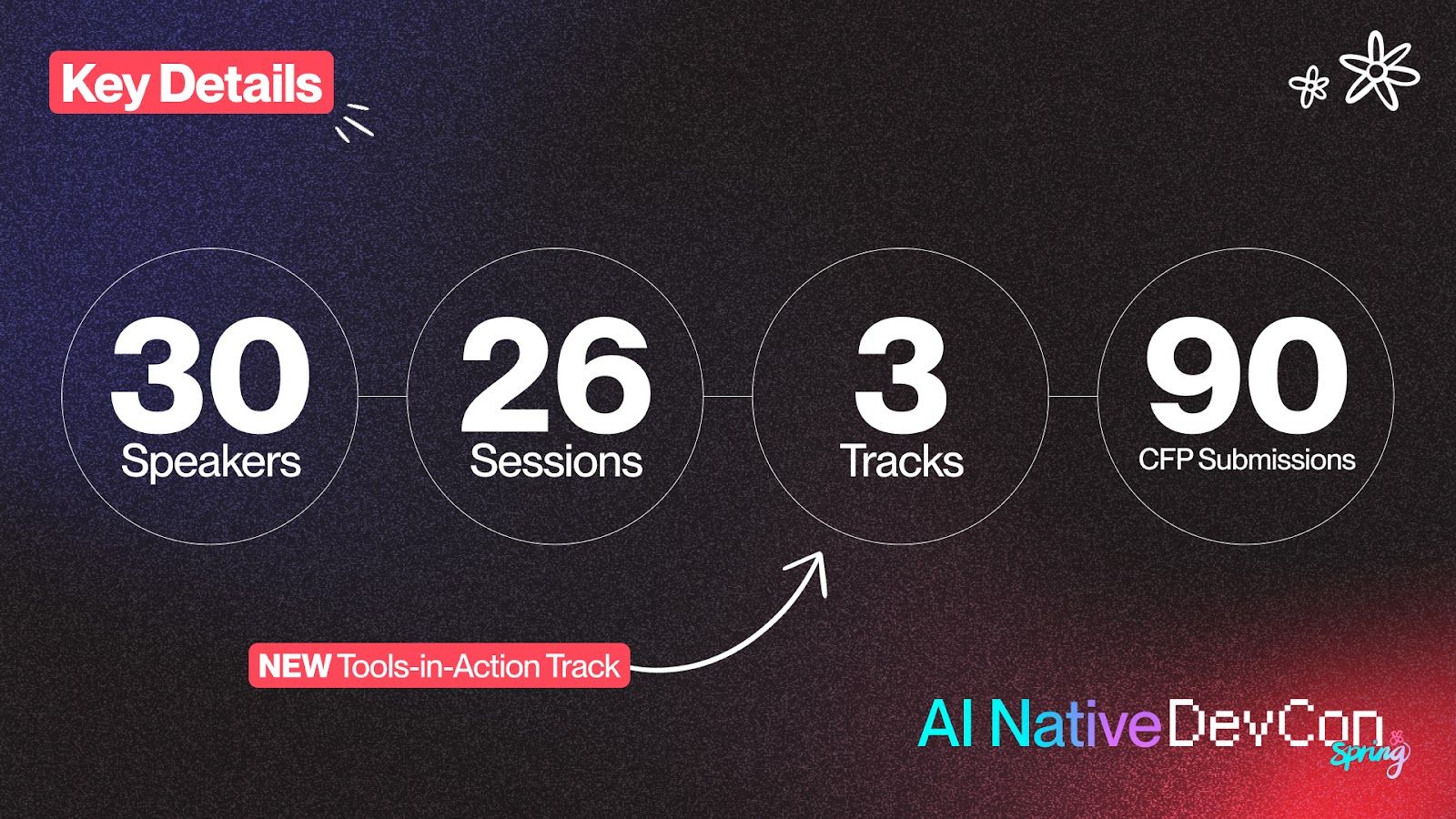 Key Details

30
Speakers

26
Sessions

3
Tracks

90
CFP Submissions

NEW Tools-in-Action Track

AI Native DevCon
Spring